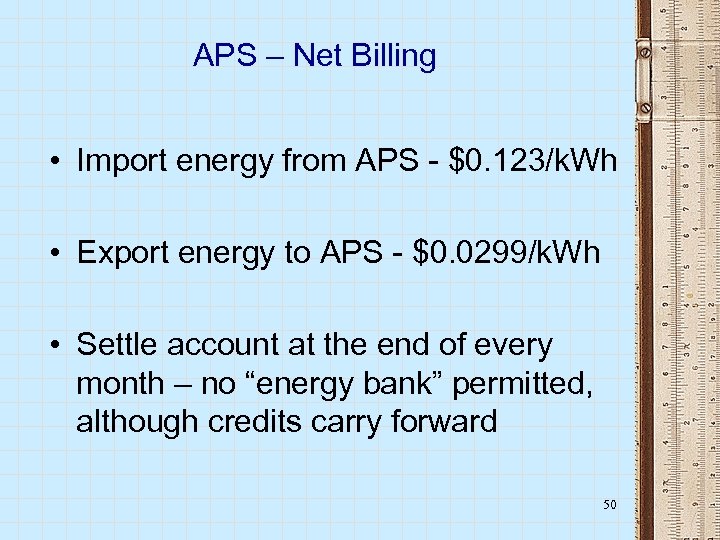 APS – Net Billing

• Import energy from APS - \$0.123/kWh

• Export energy to APS - \$0.0299/kWh

• Settle account at the end of every month – no “energy bank” permitted, although credits carry forward

50